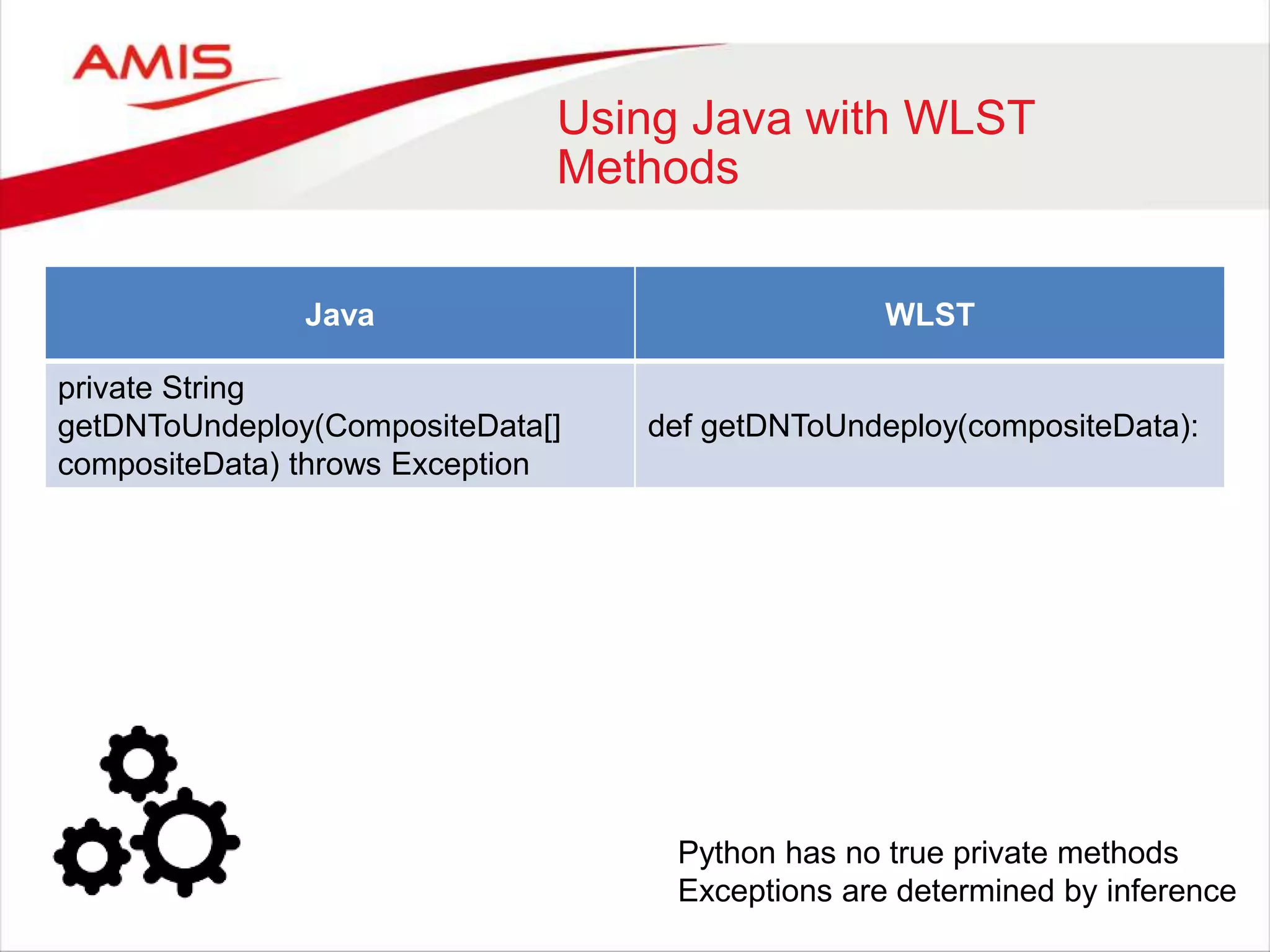 AMIS

Using Java with WLST Methods

| Java | WLST |
|---|---|
| private String getDNToUndeploy(CompositeData[] compositeData) throws Exception | def getDNToUndeploy(compositeData): |

Python has no true private methods
Exceptions are determined by inference